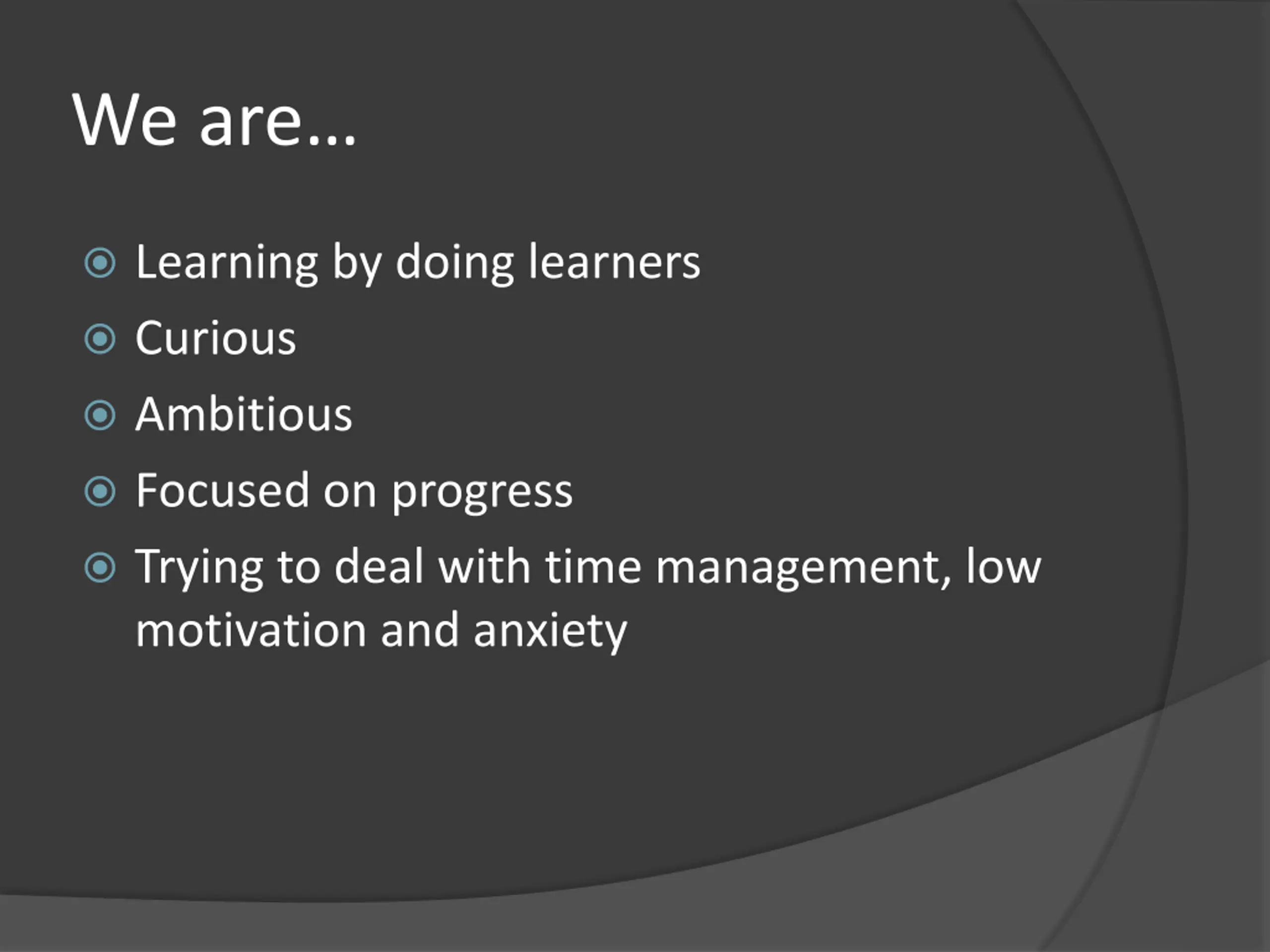 We are…

- Learning by doing learners
- Curious
- Ambitious
- Focused on progress
- Trying to deal with time management, low motivation and anxiety